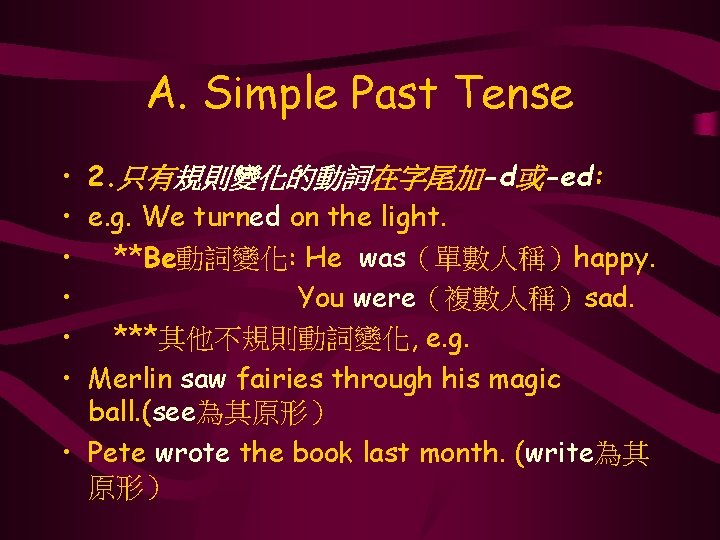 A. Simple Past Tense

• 2.只有規則變化的動詞在字尾加-d或-ed:
• e.g. We turned on the light.
• **Be動詞變化: He was（單數人稱）happy.
• You were（複數人稱）sad.
• ***其他不規則動詞變化, e.g.
• Merlin saw fairies through his magic ball.(see為其原形）
• Pete wrote the book last month. (write為其原形）